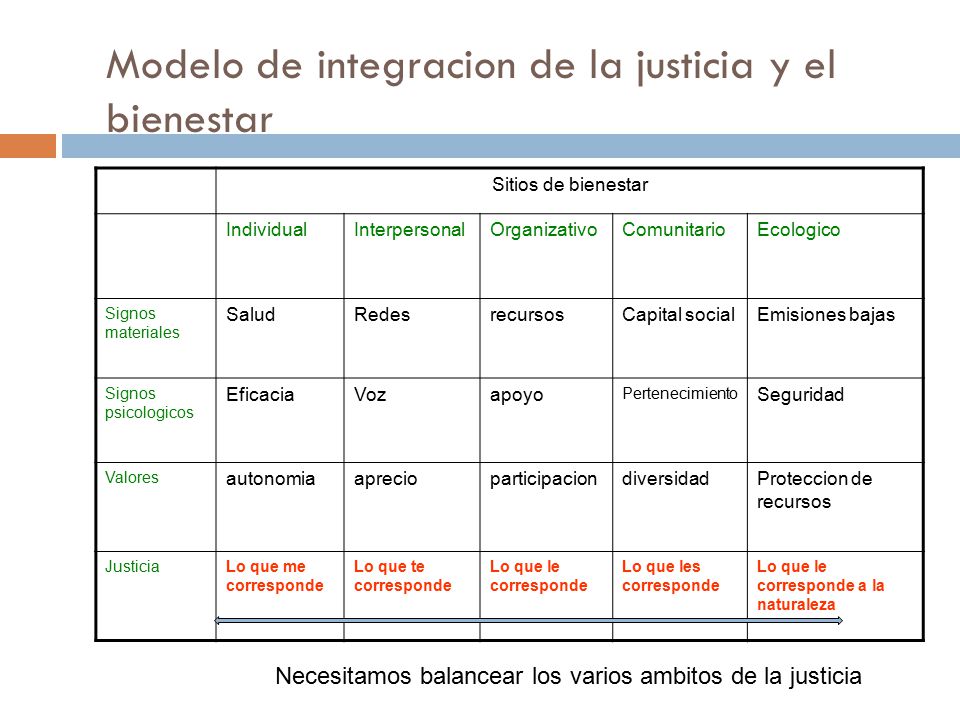 Modelo de integracion de la justicia y el bienestar

| | Sitios de bienestar | | | | |
|---|---|---|---|---|---|
| | Individual | Interpersonal | Organizativo | Comunitario | Ecologico |
| Signos materiales | Salud | Redes | recursos | Capital social | Emisiones bajas |
| Signos psicologicos | Eficacia | Voz | apoyo | Pertenecimiento | Seguridad |
| Valores | autonomia | aprecio | participacion | diversidad | Proteccion de recursos |
| Justicia | Lo que me corresponde | Lo que te corresponde | Lo que le corresponde | Lo que les corresponde | Lo que le corresponde a la naturaleza |

Necesitamos balancear los varios ambitos de la justicia